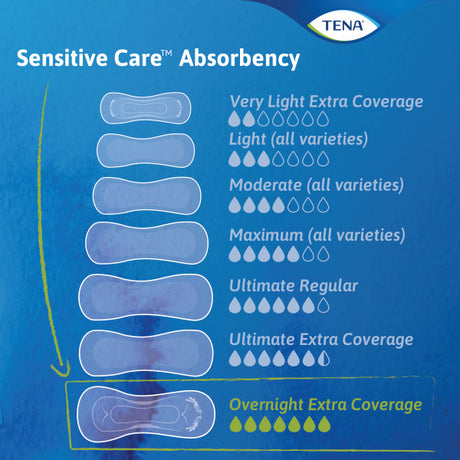 TENA

Sensitive Care™ Absorbency

Very Light Extra Coverage

Light (all varieties)

Moderate (all varieties)

Maximum (all varieties)

Ultimate Regular

Ultimate Extra Coverage

Overnight Extra Coverage